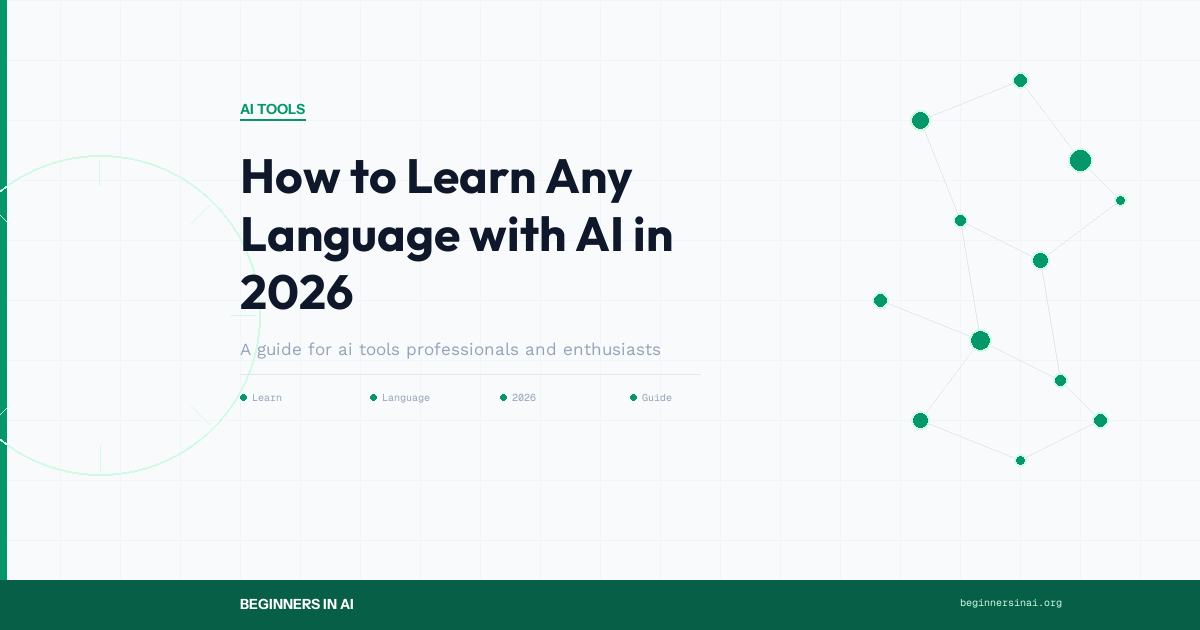 AI TOOLS

How to Learn Any Language with AI in 2026

A guide for ai tools professionals and enthusiasts

Learn Language 2026 Guide

BEGINNERS IN AI

beginnersinai.org